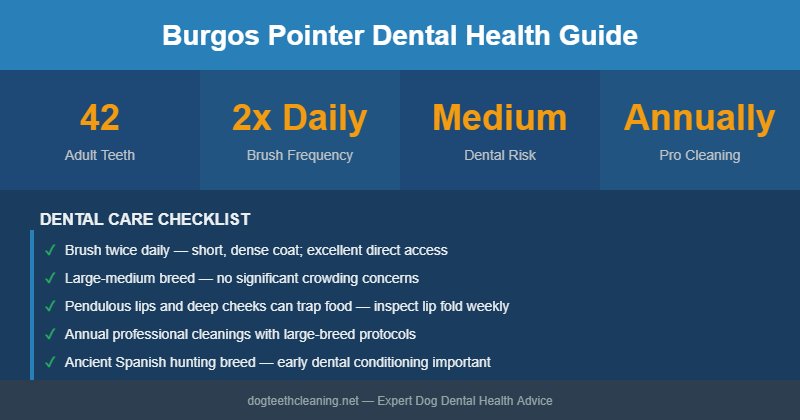 Burgos Pointer Dental Health Guide

42
Adult Teeth

2x Daily
Brush Frequency

Medium
Dental Risk

Annually
Pro Cleaning

DENTAL CARE CHECKLIST

✓ Brush twice daily — short, dense coat; excellent direct access

✓ Large-medium breed — no significant crowding concerns

✓ Pendulous lips and deep cheeks can trap food — inspect lip fold weekly

✓ Annual professional cleanings with large-breed protocols

✓ Ancient Spanish hunting breed — early dental conditioning important

dogteethcleaning.net — Expert Dog Dental Health Advice